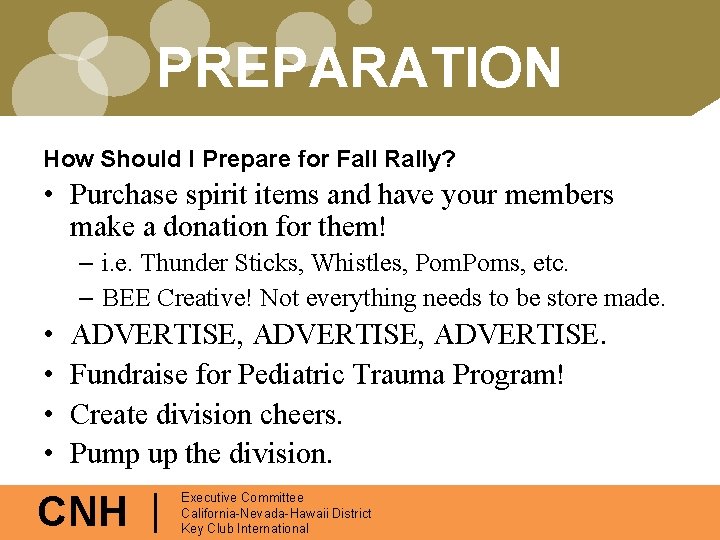 PREPARATION

How Should I Prepare for Fall Rally?

• Purchase spirit items and have your members make a donation for them!
– i.e. Thunder Sticks, Whistles, PomPoms, etc.
– BEE Creative! Not everything needs to be store made.
• ADVERTISE, ADVERTISE, ADVERTISE.
• Fundraise for Pediatric Trauma Program!
• Create division cheers.
• Pump up the division.

CNH | Executive Committee
California-Nevada-Hawaii District
Key Club International